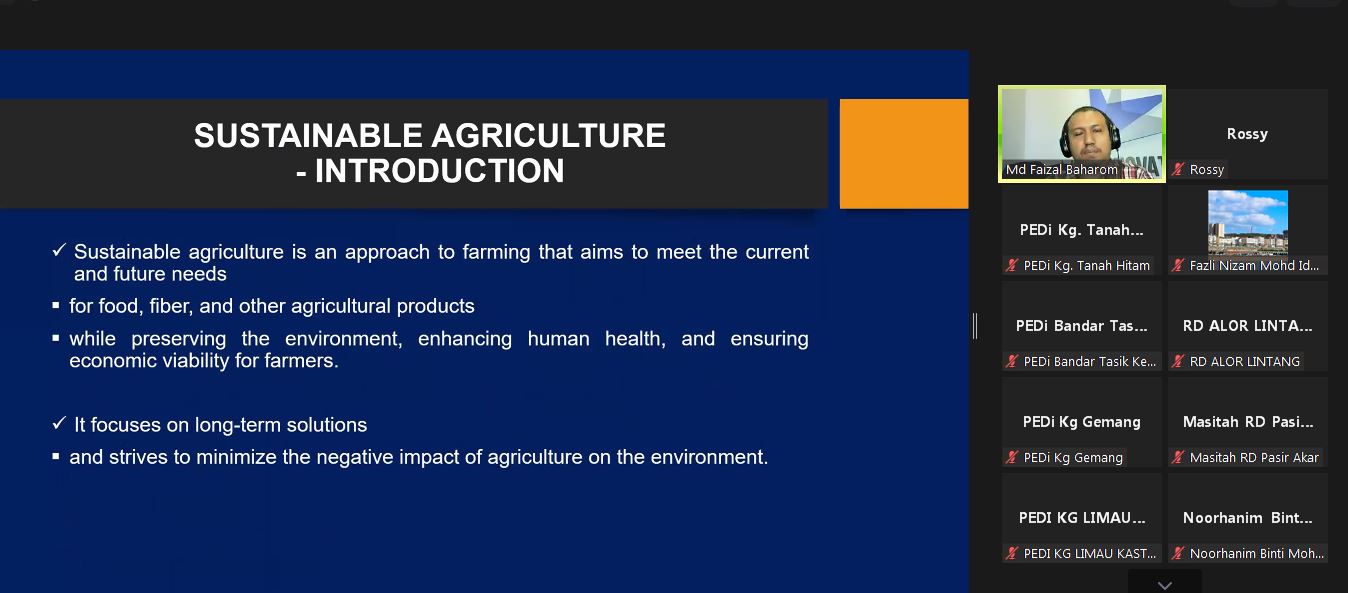 SUSTAINABLE AGRICULTURE
- INTRODUCTION

✓ Sustainable agriculture is an approach to farming that aims to meet the current and future needs

▪ for food, fiber, and other agricultural products

▪ while preserving the environment, enhancing human health, and ensuring economic viability for farmers.

✓ It focuses on long-term solutions

▪ and strives to minimize the negative impact of agriculture on the environment.

Md Faizal Baharom

Rossy
Rossy

PEDi Kg. Tanah...
PEDi Kg. Tanah Hitam

Fazli Nizam Mohd Id...

PEDi Bandar Tas...
PEDi Bandar Tasik Ke...

RD ALOR LINTA...
RD ALOR LINTANG

PEDi Kg Gemang
PEDi Kg Gemang

Masitah RD Pasi...
Masitah RD Pasir Akar

PEDI KG LIMAU...
PEDI KG LIMAU KAST...

Noorhanim Bint...
Noorhanim Binti Moh...